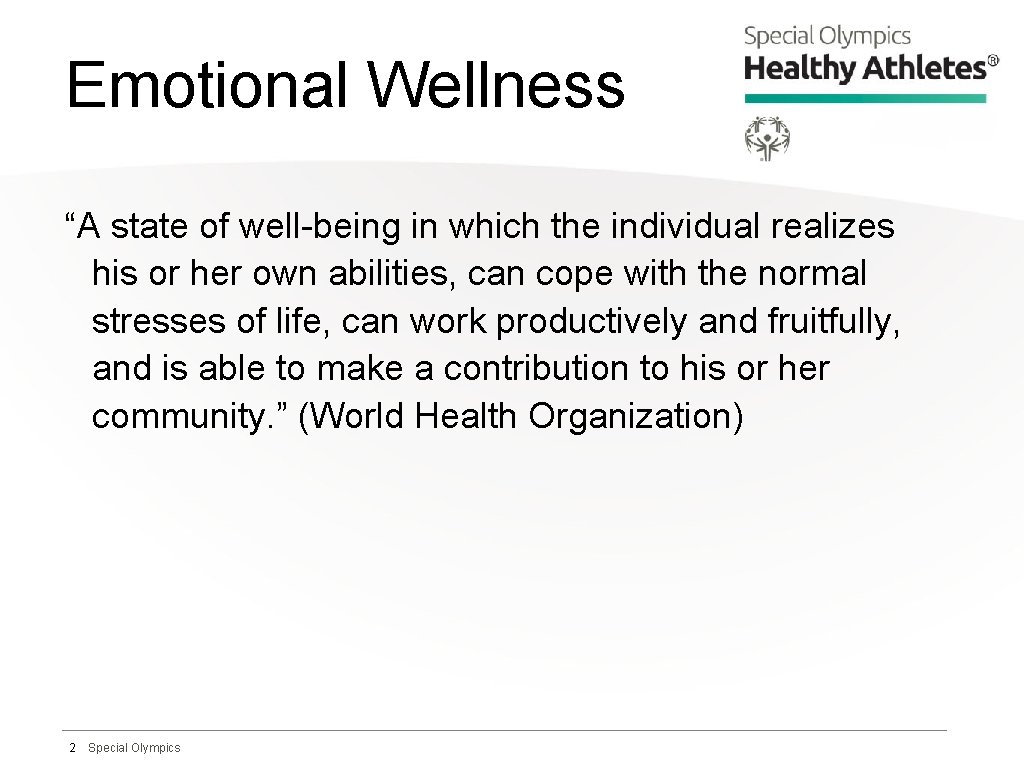 Emotional Wellness

Special Olympics
Healthy Athletes®

“A state of well-being in which the individual realizes his or her own abilities, can cope with the normal stresses of life, can work productively and fruitfully, and is able to make a contribution to his or her community.” (World Health Organization)

2 Special Olympics